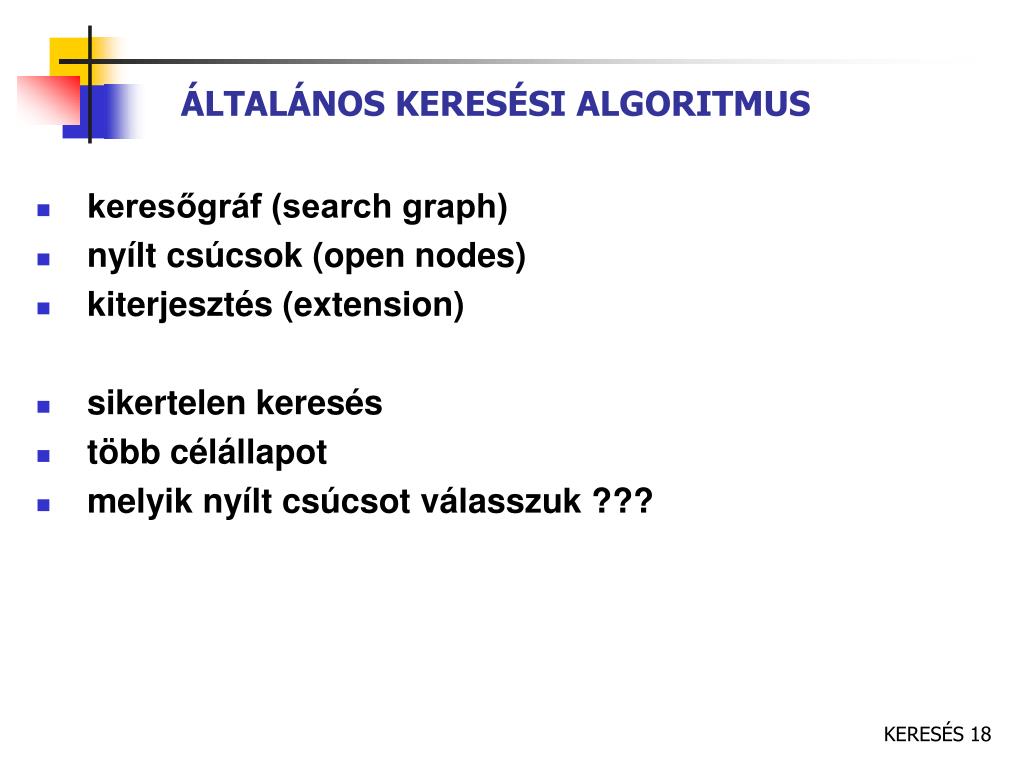 ÁLTALÁNOS KERESÉSI ALGORITMUS

- keresőgráf (search graph)
- nyílt csúcsok (open nodes)
- kiterjesztés (extension)

- sikertelen keresés
- több célállapot
- melyik nyílt csúcsot válasszuk ???

KERESÉS 18